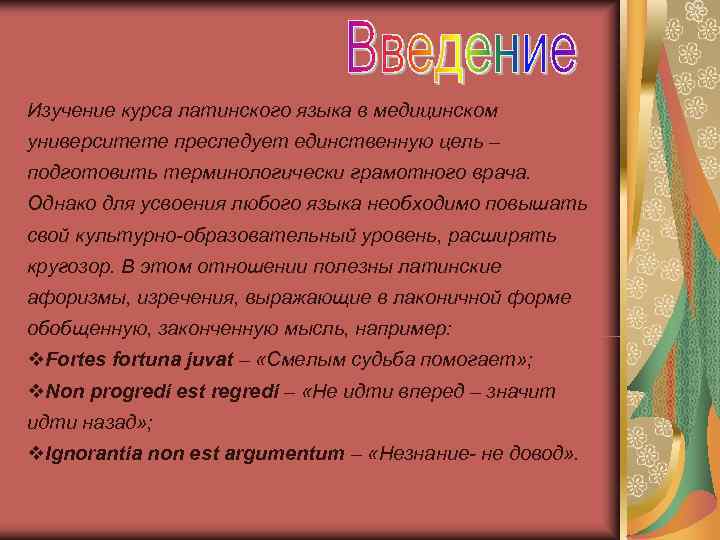 Введение

Изучение курса латинского языка в медицинском университете преследует единственную цель – подготовить терминологически грамотного врача. Однако для усвоения любого языка необходимо повышать свой культурно-образовательный уровень, расширять кругозор. В этом отношении полезны латинские афоризмы, изречения, выражающие в лаконичной форме обобщенную, законченную мысль, например:

❖Fortes fortuna juvat – «Смелым судьба помогает»;

❖Non progredi est regredi – «Не идти вперед – значит идти назад»;

❖Ignorantia non est argumentum – «Незнание- не довод».